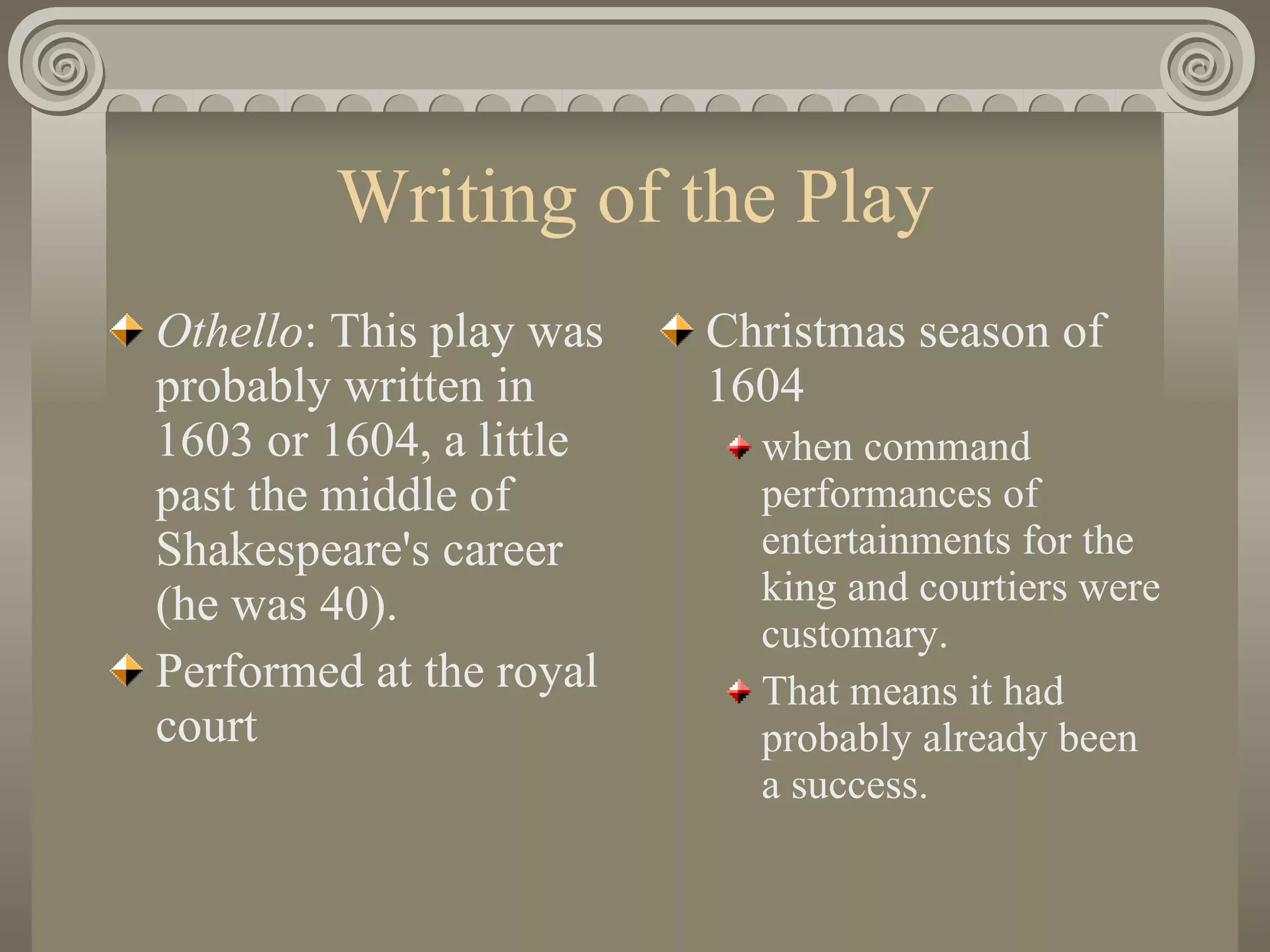 Writing of the Play

Othello: This play was probably written in 1603 or 1604, a little past the middle of Shakespeare's career (he was 40).

Performed at the royal court

Christmas season of 1604

when command performances of entertainments for the king and courtiers were customary.

That means it had probably already been a success.